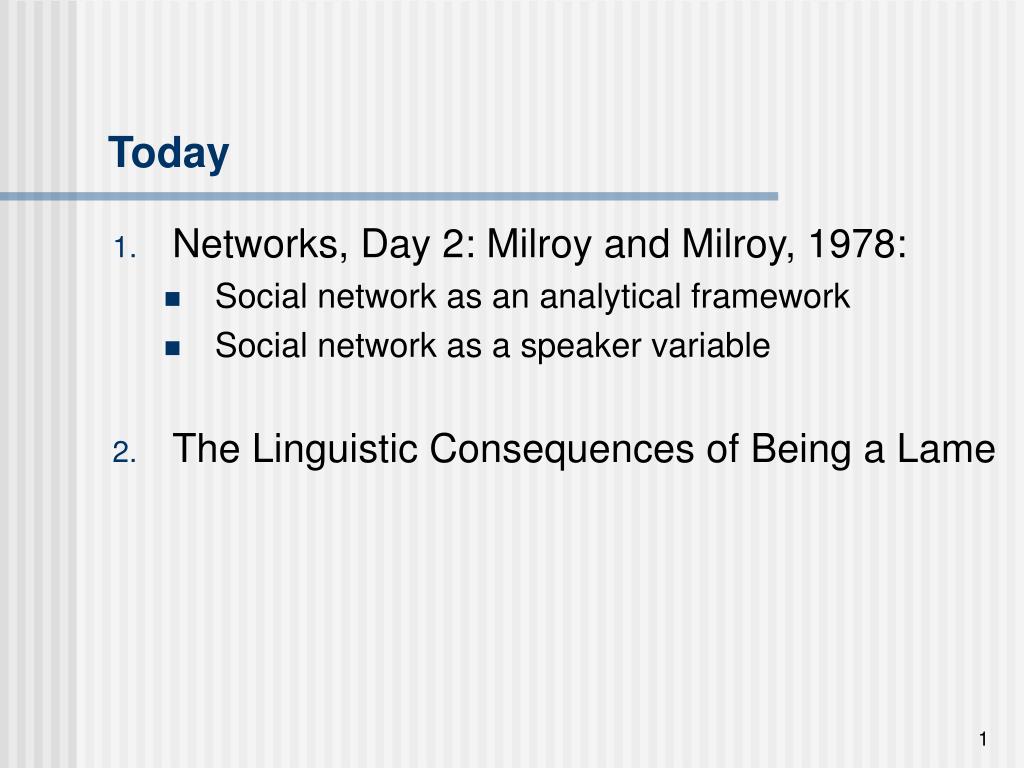 Today

1. Networks, Day 2: Milroy and Milroy, 1978:
- Social network as an analytical framework
- Social network as a speaker variable

2. The Linguistic Consequences of Being a Lame

1